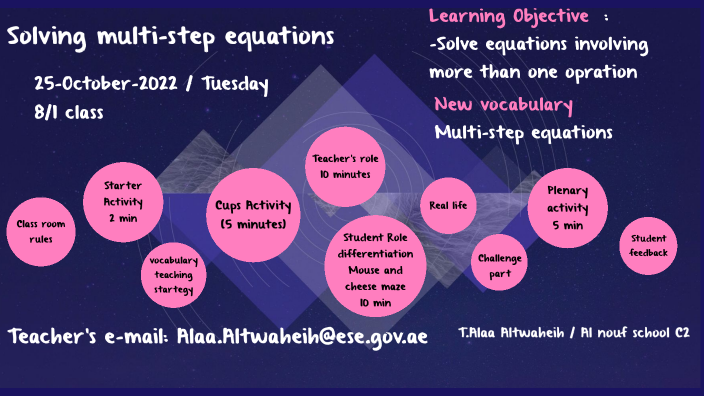 Solving multi-step equations

25-October-2022 / Tuesday
8/1 class

Learning Objective :
-Solve equations involving more than one opration

New vocabulary
Multi-step equations

Class room rules

Starter Activity 2 min

vocabulary teaching startegy

Cups Activity (5 minutes)

Teacher's role 10 minutes

Student Role differentiation Mouse and cheese maze 10 min

Real life

Challenge part

Plenary activity 5 min

Student feedback

Teacher's e-mail: Alaa.Altwaheih@ese.gov.ae

T.Alaa Altwaheih / Al nouf school C2